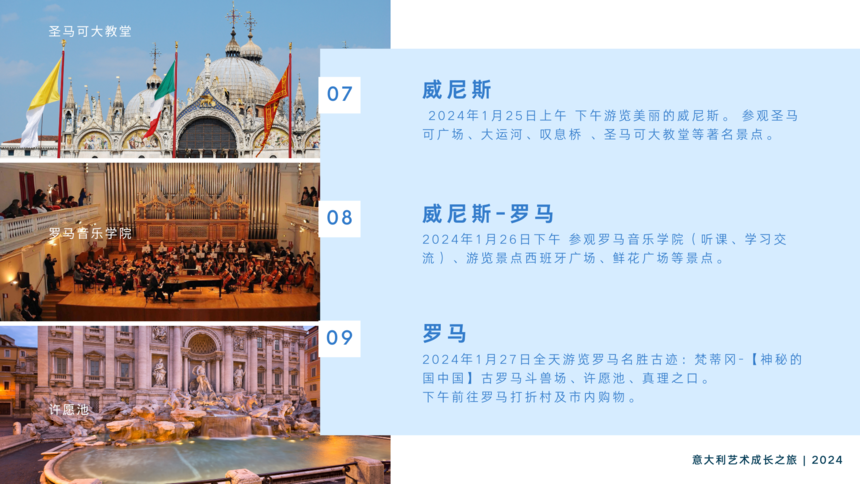 圣马可大教堂

罗马音乐学院

许愿池

07

威尼斯

2024年1月25日上午 下午游览美丽的威尼斯。 参观圣马可广场、大运河、叹息桥 、圣马可大教堂等著名景点。

08

威尼斯-罗马

2024年1月26日下午 参观罗马音乐学院（听课、学习交流）、游览景点西班牙广场、鲜花广场等景点。

09

罗马

2024年1月27日全天游览罗马名胜古迹：梵蒂冈-【神秘的国中国】古罗马斗兽场、许愿池、真理之口。
下午前往罗马打折村及市内购物。

意大利艺术成长之旅 | 2024